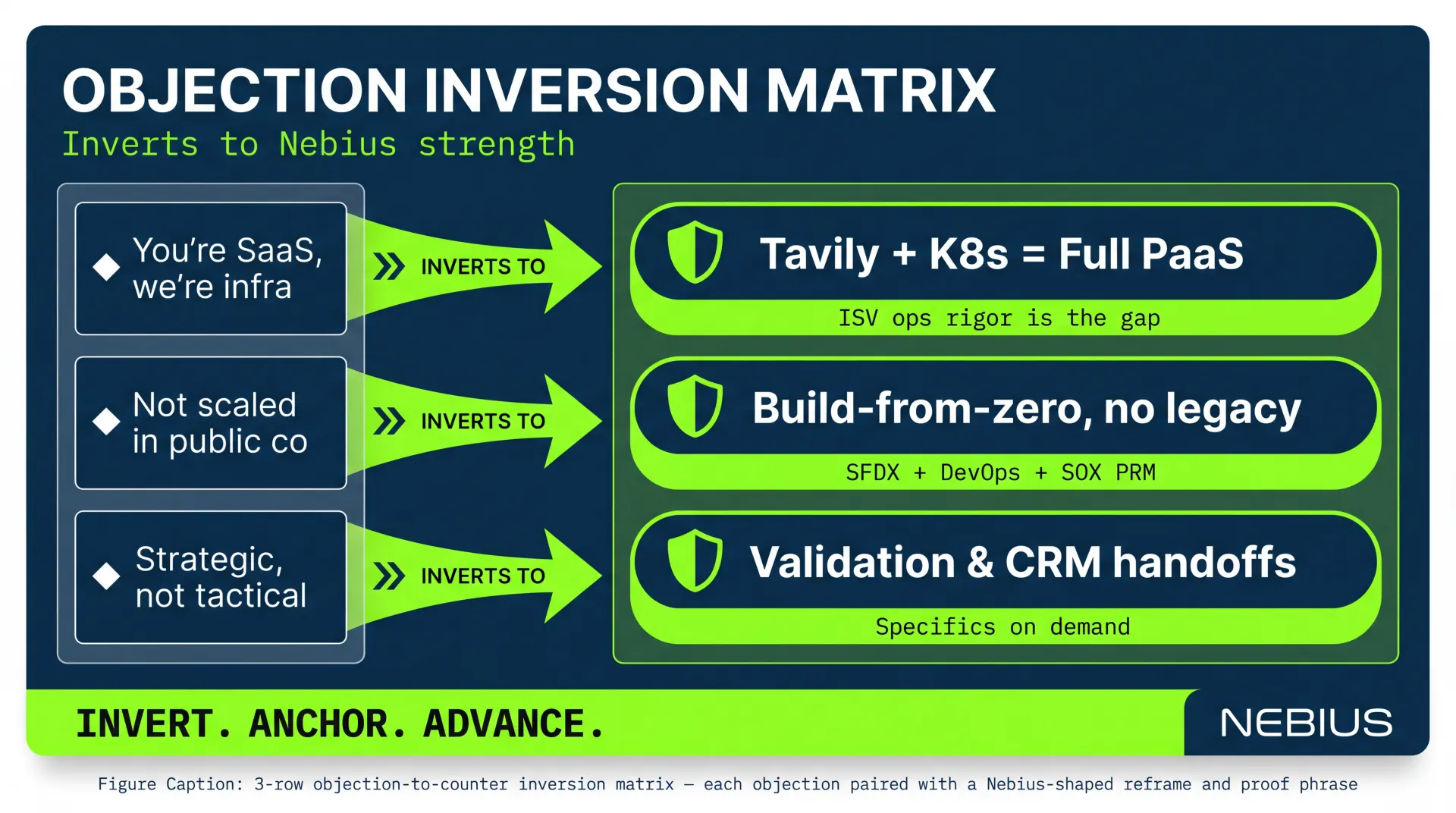 OBJECTION INVERSION MATRIX
Inverts to Nebius strength

You're SaaS, we're infra

INVERTS TO

Tavily + K8s = Full PaaS
ISV ops rigor is the gap

Not scaled in public co

INVERTS TO

Build-from-zero, no legacy
SFDX + DevOps + SOX PRM

Strategic, not tactical

INVERTS TO

Validation & CRM handoffs
Specifics on demand

INVERT. ANCHOR. ADVANCE.

NEBIUS

Figure Caption: 3-row objection-to-counter inversion matrix — each objection paired with a Nebius-shaped reframe and proof phrase